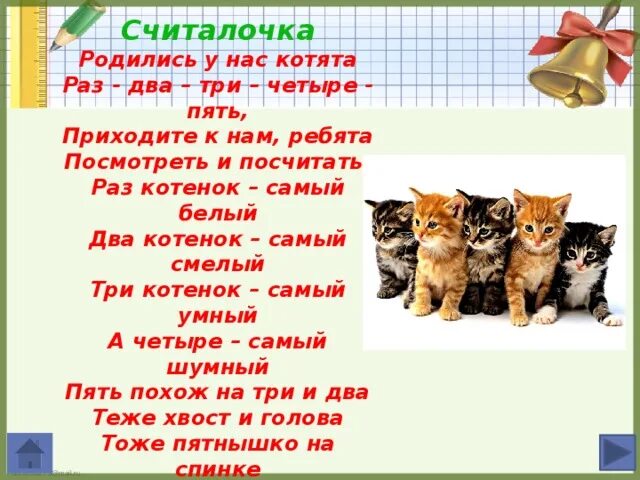 Считалочка
Родились у нас котята
Раз - два – три – четыре - пять,
Приходите к нам, ребята
Посмотреть и посчитать
Раз котенок – самый белый
Два котенок – самый смелый
Три котенок – самый умный
А четыре – самый шумный
Пять похож на три и два
Теже хвост и голова
Тоже пятнышко на спинке